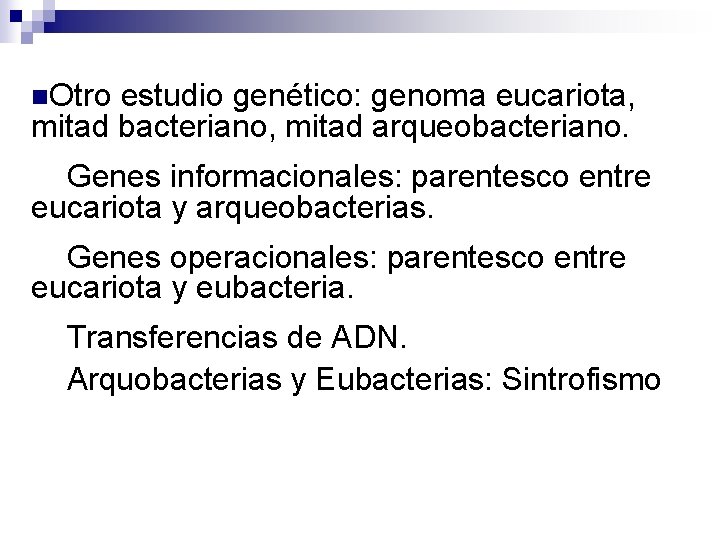 Otro estudio genético: genoma eucariota, mitad bacteriano, mitad arqueobacteriano.

Genes informacionales: parentesco entre eucariota y arqueobacterias.

Genes operacionales: parentesco entre eucariota y eubacteria.

Transferencias de ADN.

Arquobacterias y Eubacterias: Sintrofismo